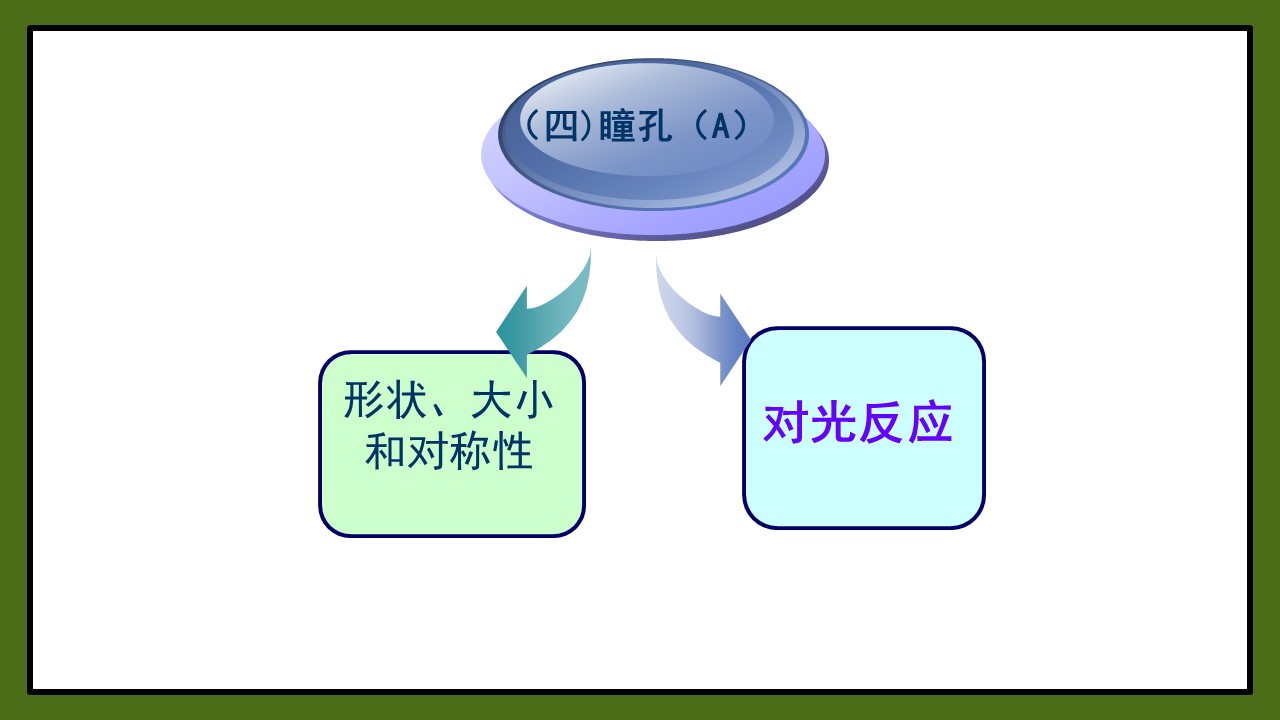 (四)瞳孔（A）

形状、大小和对称性

对光反应